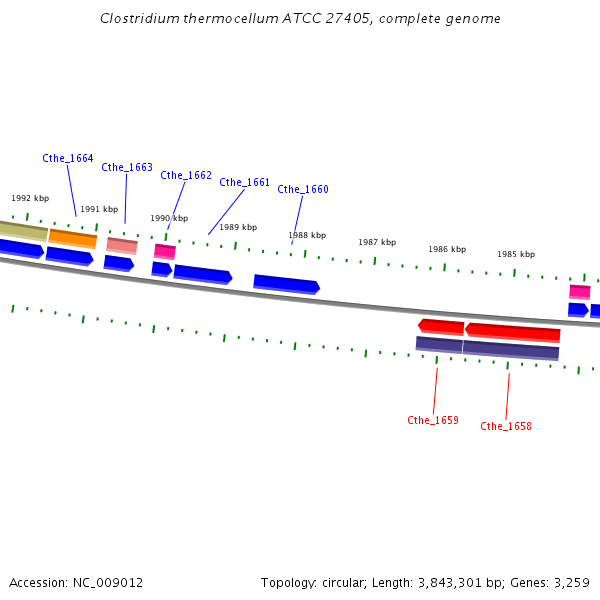 Clostridium thermocellum ATCC 27405, complete genome

Cthe_1664
Cthe_1663
Cthe_1662
Cthe_1661
Cthe_1660

1992 kbp
1991 kbp
1990 kbp
1989 kbp
1988 kbp
1987 kbp
1986 kbp
1985 kbp

Cthe_1659
Cthe_1658

Accession: NC_009012

Topology: circular; Length: 3,843,301 bp; Genes: 3,259